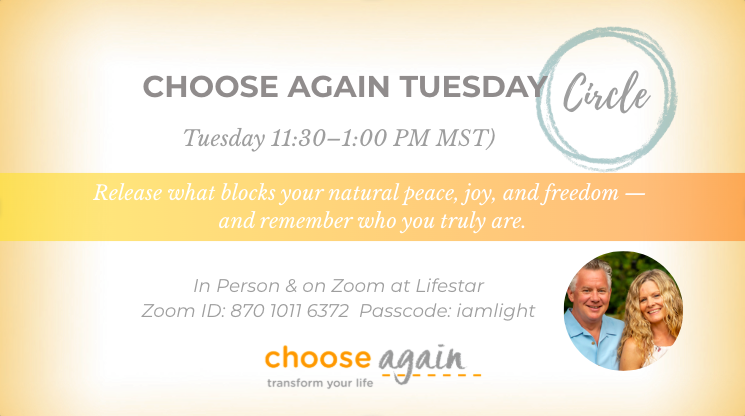 CHOOSE AGAIN TUESDAY Circle

Tuesday 11:30–1:00 PM MST)

Release what blocks your natural peace, joy, and freedom — and remember who you truly are.

In Person & on Zoom at Lifestar
Zoom ID: 870 1011 6372 Passcode: iamlight

choose again
transform your life